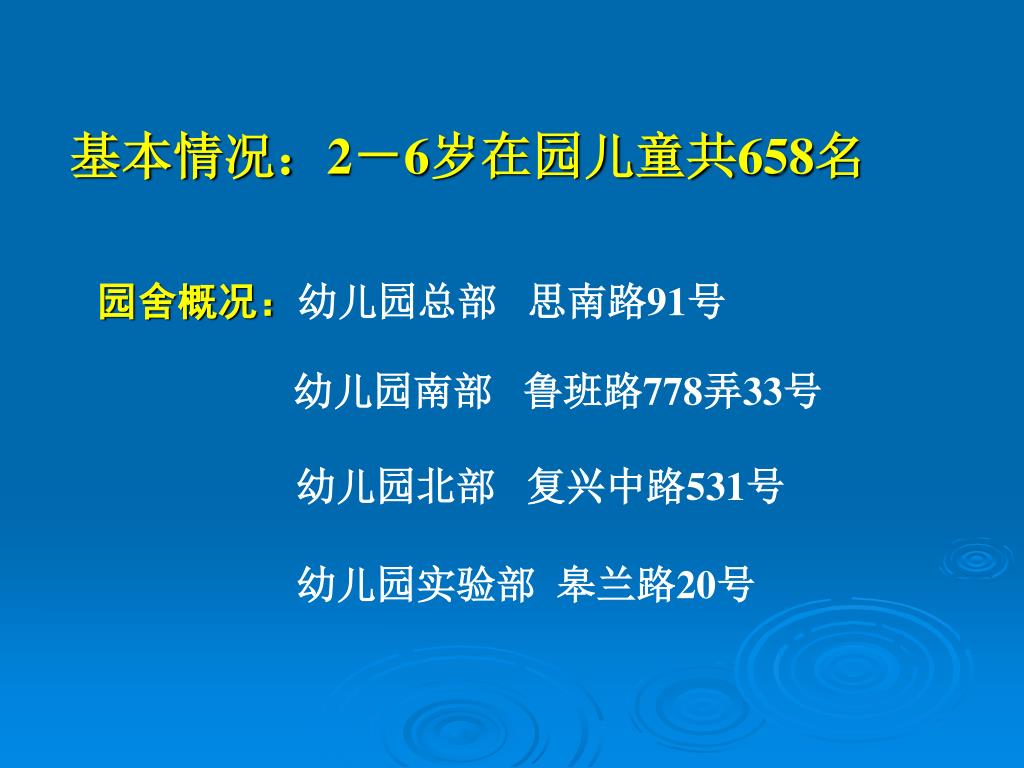 基本情况：2－6岁在园儿童共658名

园舍概况：幼儿园总部　思南路91号

幼儿园南部　鲁班路778弄33号

幼儿园北部　复兴中路531号

幼儿园实验部　皋兰路20号